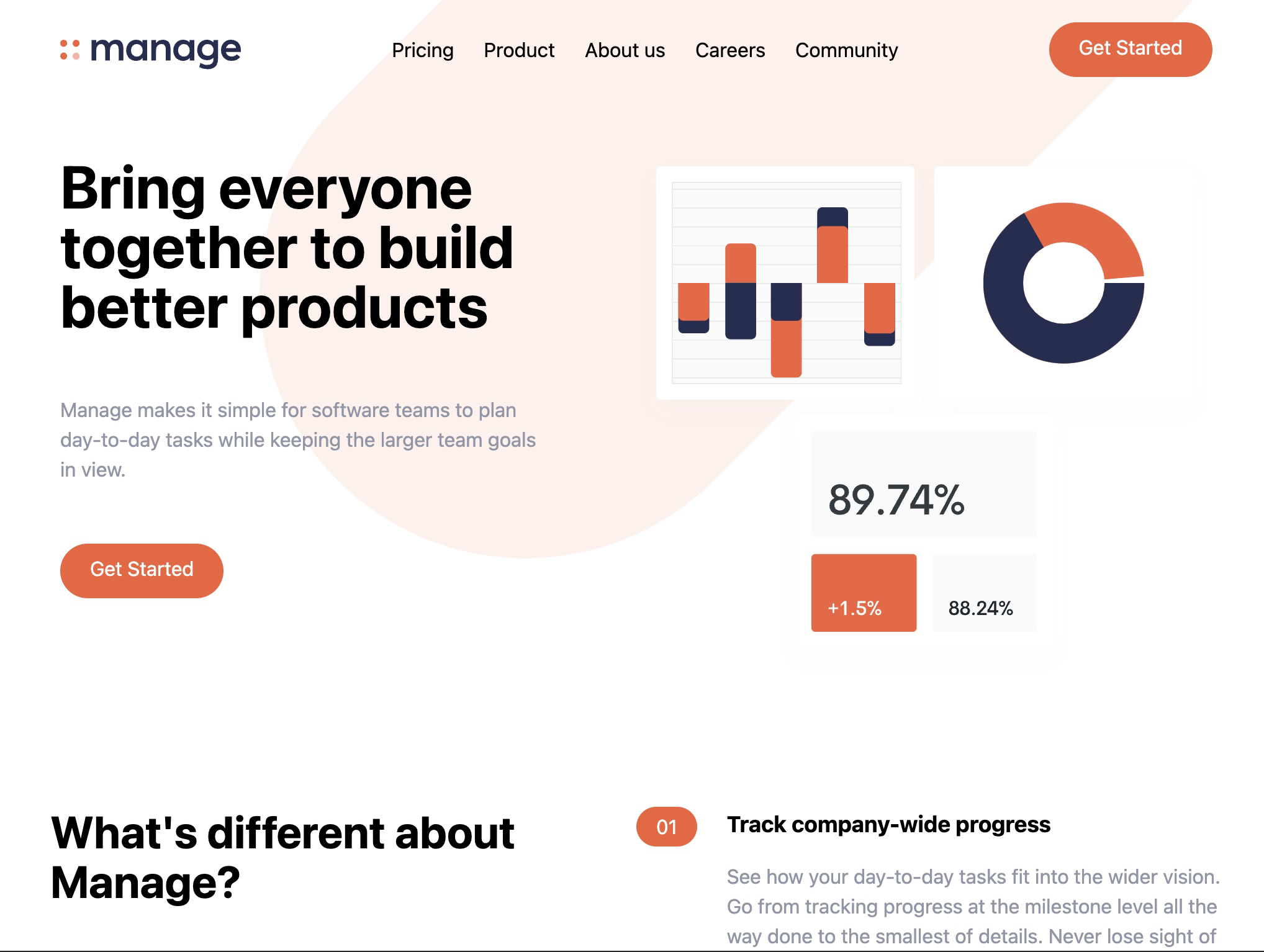 manage

Pricing Product About us Careers Community

Get Started

Bring everyone together to build better products

Manage makes it simple for software teams to plan day-to-day tasks while keeping the larger team goals in view.

Get Started

89.74%

+1.5%

88.24%

What's different about Manage?

01

Track company-wide progress

See how your day-to-day tasks fit into the wider vision. Go from tracking progress at the milestone level all the way done to the smallest of details. Never lose sight of